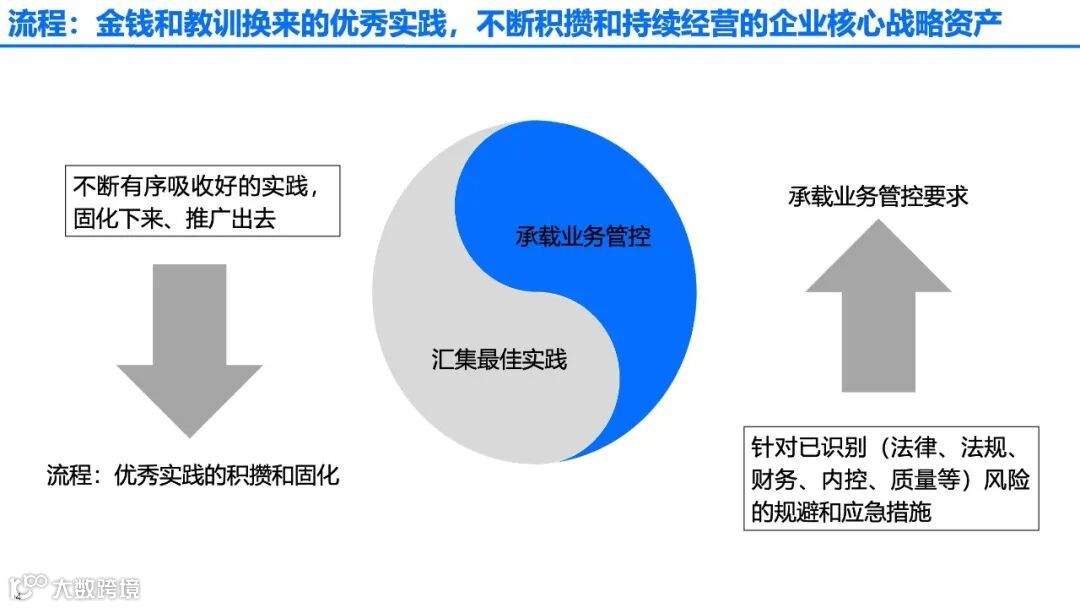 流程：金钱和教训换来的优秀实践，不断积攒和持续经营的企业核心战略资产

不断有序吸收好的实践，固化下来、推广出去

流程：优秀实践的积攒和固化

承载业务管控

汇集最佳实践

承载业务管控要求

针对已识别（法律、法规、财务、内控、质量等）风险的规避和应急措施

大数跨境